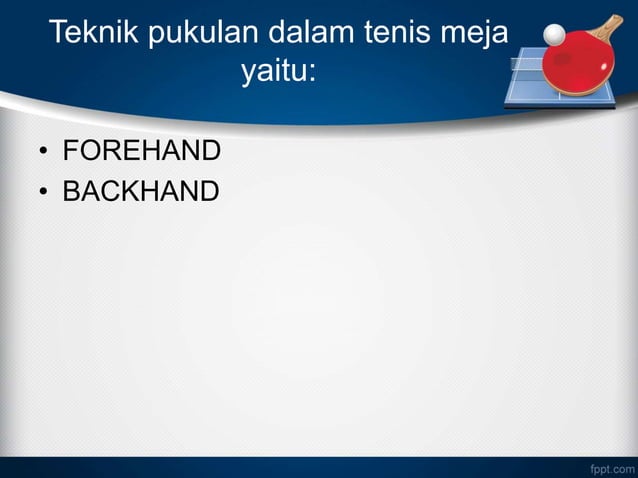 Teknik pukulan dalam tenis meja yaitu:

• FOREHAND
• BACKHAND

fppt.com